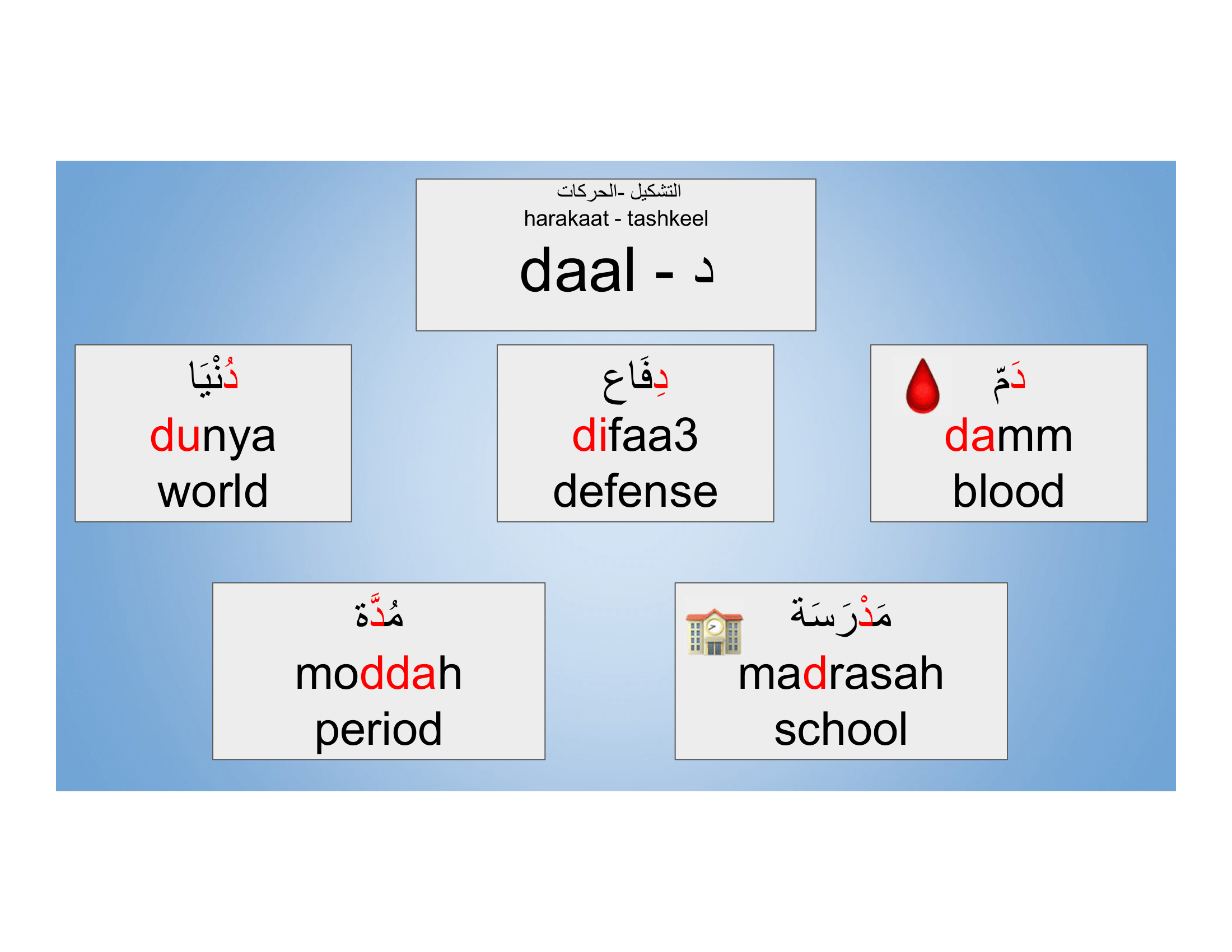 التشكيل -الحركات
harakaat - tashkeel
daal - د

دُنْيَا
dunya
world

دِفَاع
difaa3
defense

دَمّ
damm
blood

مُدَّة
moddah
period

مَدْرَسَة
madrasah
school